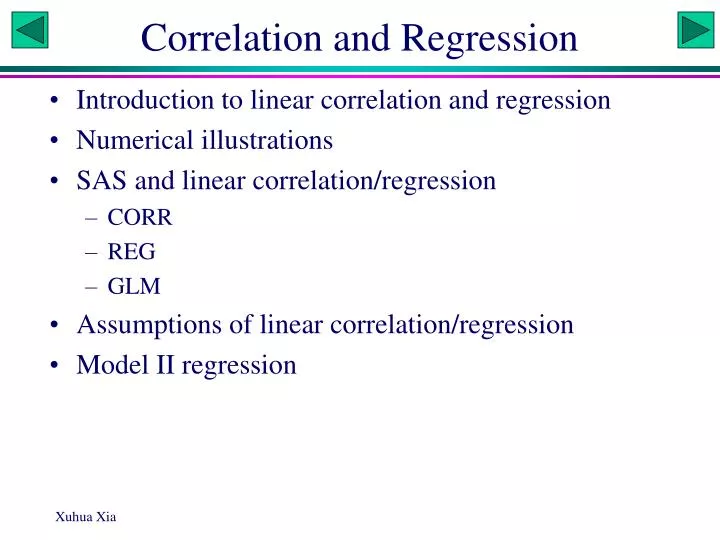 Correlation and Regression

• Introduction to linear correlation and regression
• Numerical illustrations
• SAS and linear correlation/regression
– CORR
– REG
– GLM
• Assumptions of linear correlation/regression
• Model II regression

Xuhua Xia